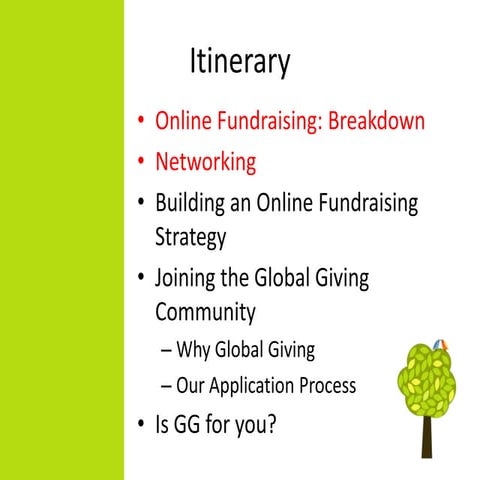 Itinerary

• Online Fundraising: Breakdown
• Networking
• Building an Online Fundraising Strategy
• Joining the Global Giving Community
– Why Global Giving
– Our Application Process
• Is GG for you?